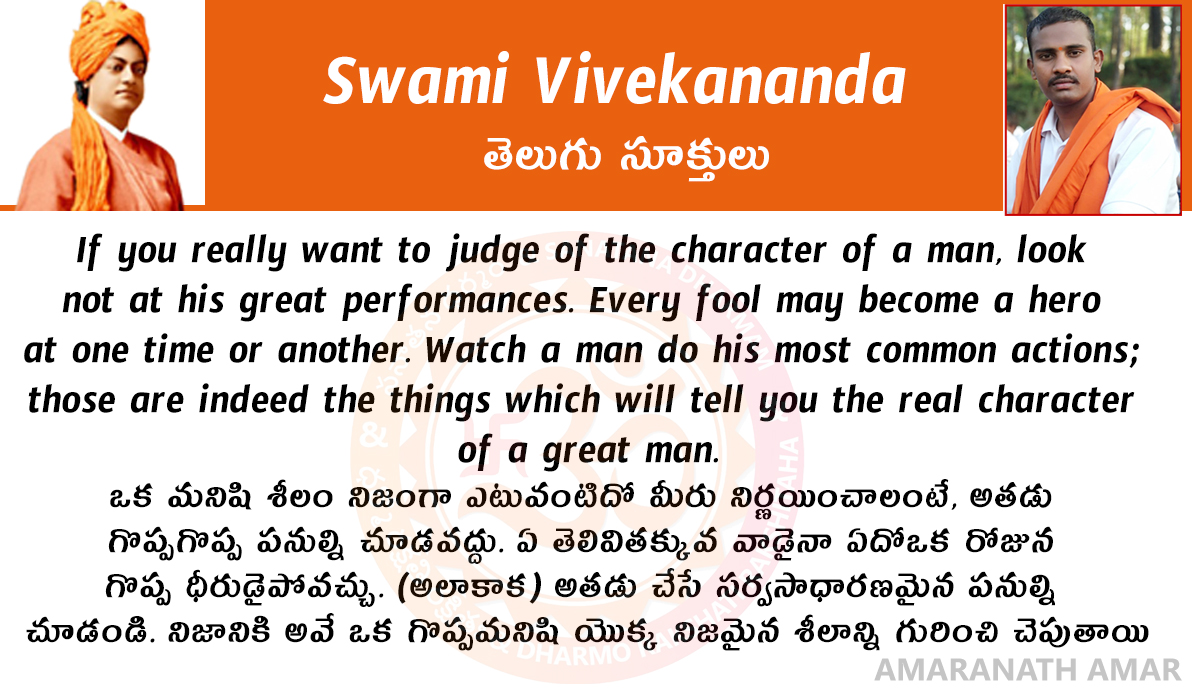 Swami Vivekananda
తెలుగు సూక్తులు

If you really want to judge of the character of a man, look not at his great performances. Every fool may become a hero at one time or another. Watch a man do his most common actions; those are indeed the things which will tell you the real character of a great man.

ఒక మనిషి శీలం నిజంగా ఎటువంటిదో మీరు నిర్ణయించాలంటే, అతడు గొప్పగొప్ప పనుల్ని చూడవద్దు. ఏ తెలివితక్కువ వాడైనా ఏదోఒక రోజున గొప్ప ధీరుడైపోవచ్చు. (అలాకాక) అతడు చేసే సర్వసాధారణమైన పనుల్ని చూడండి. నిజానికి అవే ఒక గొప్పమనిషి యొక్క నిజమైన శీలాన్ని గురించి చెపుతాయి

AMARANATH AMAR